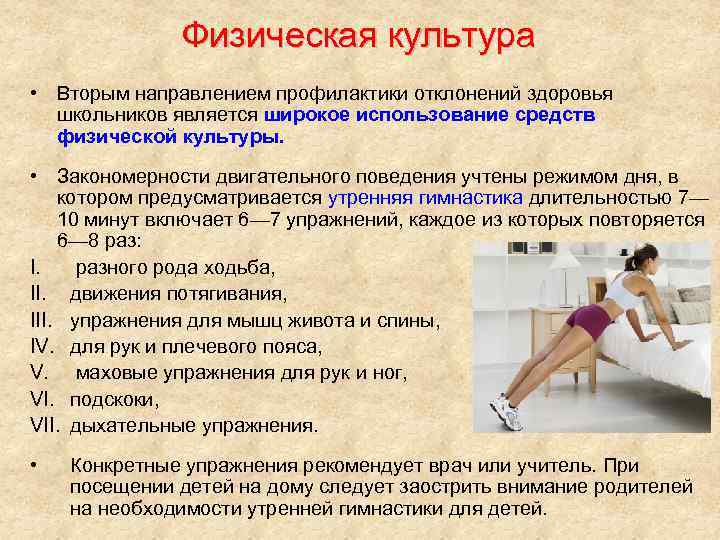 Физическая культура

• Вторым направлением профилактики отклонений здоровья школьников является широкое использование средств физической культуры.

• Закономерности двигательного поведения учтены режимом дня, в котором предусматривается утренняя гимнастика длительностью 7—10 минут включает 6—7 упражнений, каждое из которых повторяется 6—8 раз:

I. разного рода ходьба,
II. движения потягивания,
III. упражнения для мышц живота и спины,
IV. для рук и плечевого пояса,
V. маховые упражнения для рук и ног,
VI. подскоки,
VII. дыхательные упражнения.

• Конкретные упражнения рекомендует врач или учитель. При посещении детей на дому следует заострить внимание родителей на необходимости утренней гимнастики для детей.